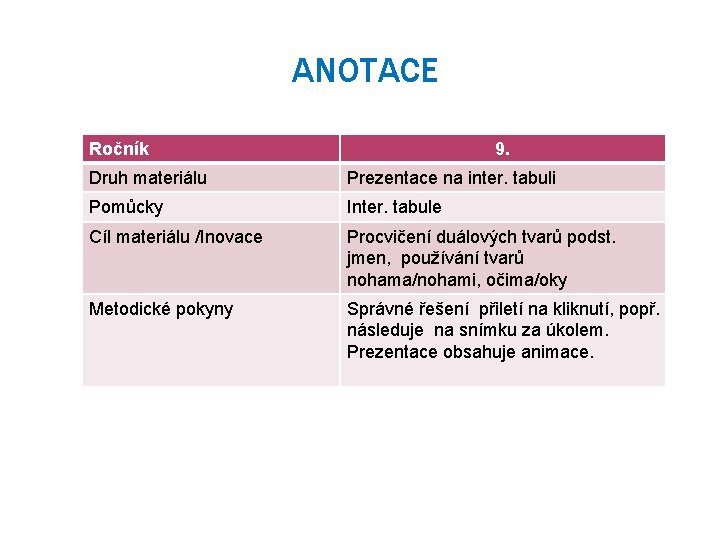 ANOTACE

| Ročník | 9. |
|---|---|
| Druh materiálu | Prezentace na inter. tabuli |
| Pomůcky | Inter. tabule |
| Cíl materiálu /Inovace | Procvičení duálových tvarů podst. jmen, používání tvarů nohama/nohami, očima/oky |
| Metodické pokyny | Správné řešení přiletí na kliknutí, popř. následuje na snímku za úkolem. Prezentace obsahuje animace. |